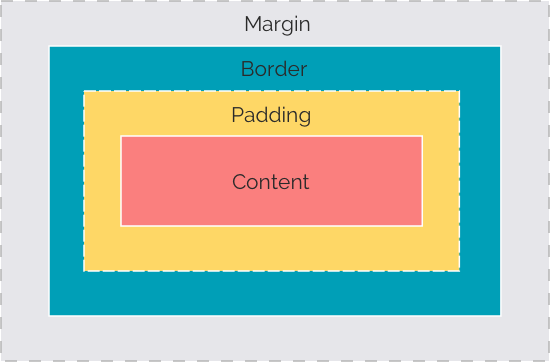 Margin

Border

Padding

Content